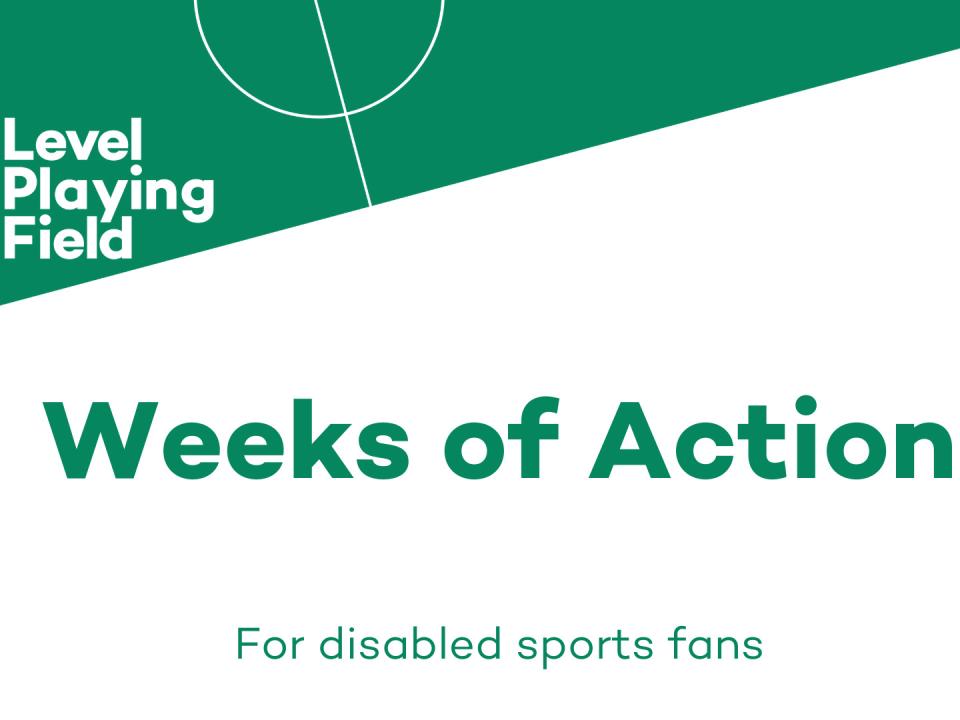 Level
Playing
Field

Weeks of Action

For disabled sports fans